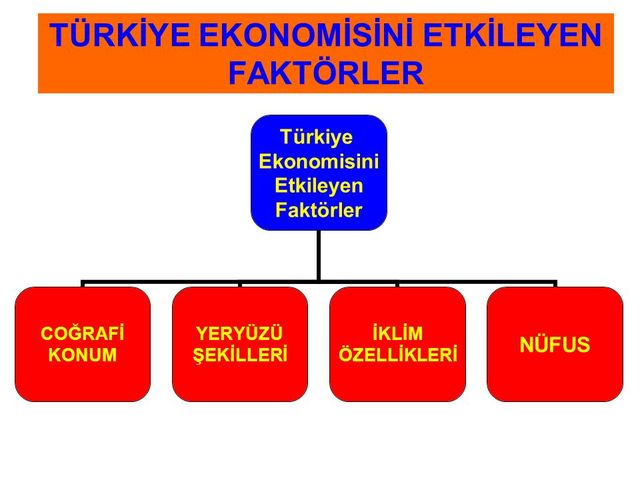 TÜRKİYE EKONOMİSİNİ ETKİLEYEN FAKTÖRLER

Türkiye Ekonomisini Etkileyen Faktörler

COĞRAFİ KONUM

YERYÜZÜ ŞEKİLLERİ

İKLİM ÖZELLİKLERİ

NÜFUS